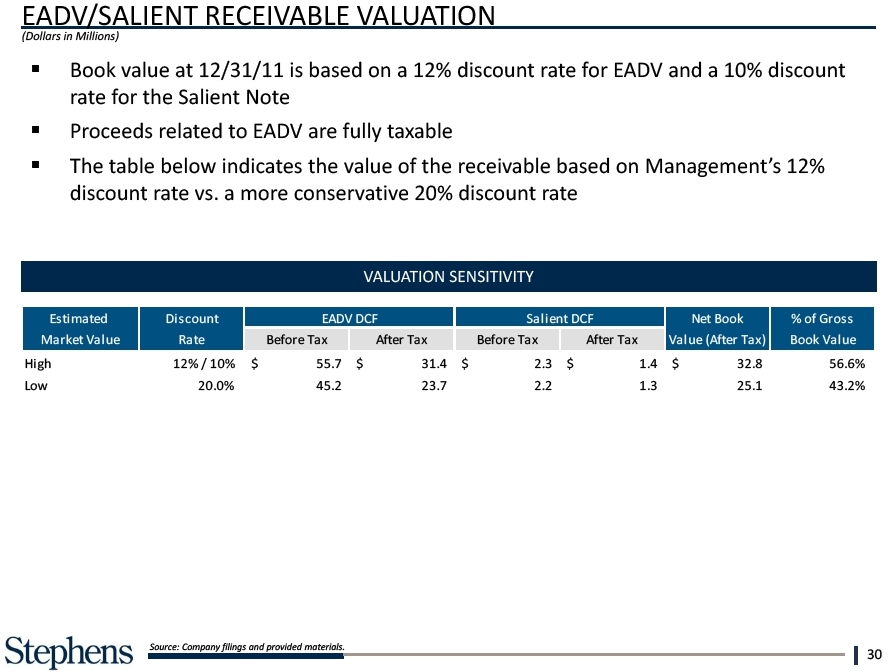 EADV/SALIENT RECEIVABLE VALUATION
(Dollars in Millions)

▪ Book value at 12/31/11 is based on a 12% discount rate for EADV and a 10% discount rate for the Salient Note

▪ Proceeds related to EADV are fully taxable

▪ The table below indicates the value of the receivable based on Management's 12% discount rate vs. a more conservative 20% discount rate

VALUATION SENSITIVITY

| Estimated Market Value | Discount Rate | EADV DCF Before Tax | EADV DCF After Tax | Salient DCF Before Tax | Salient DCF After Tax | Net Book Value (After Tax) | % of Gross Book Value |
|---|---|---|---|---|---|---|---|
| High | 12% / 10% | $ 55.7 | $ 31.4 | $ 2.3 | $ 1.4 | $ 32.8 | 56.6% |
| Low | 20.0% | 45.2 | 23.7 | 2.2 | 1.3 | 25.1 | 43.2% |

Stephens

Source: Company filings and provided materials.

30